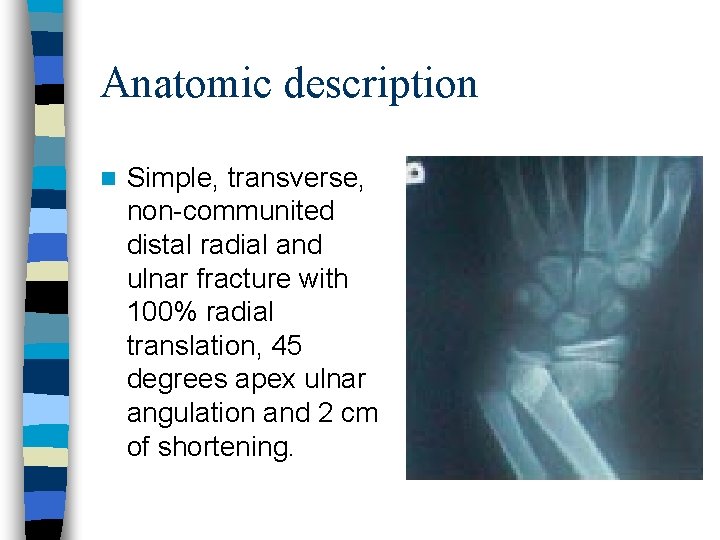 Anatomic description

Simple, transverse, non-communited distal radial and ulnar fracture with 100% radial translation, 45 degrees apex ulnar angulation and 2 cm of shortening.